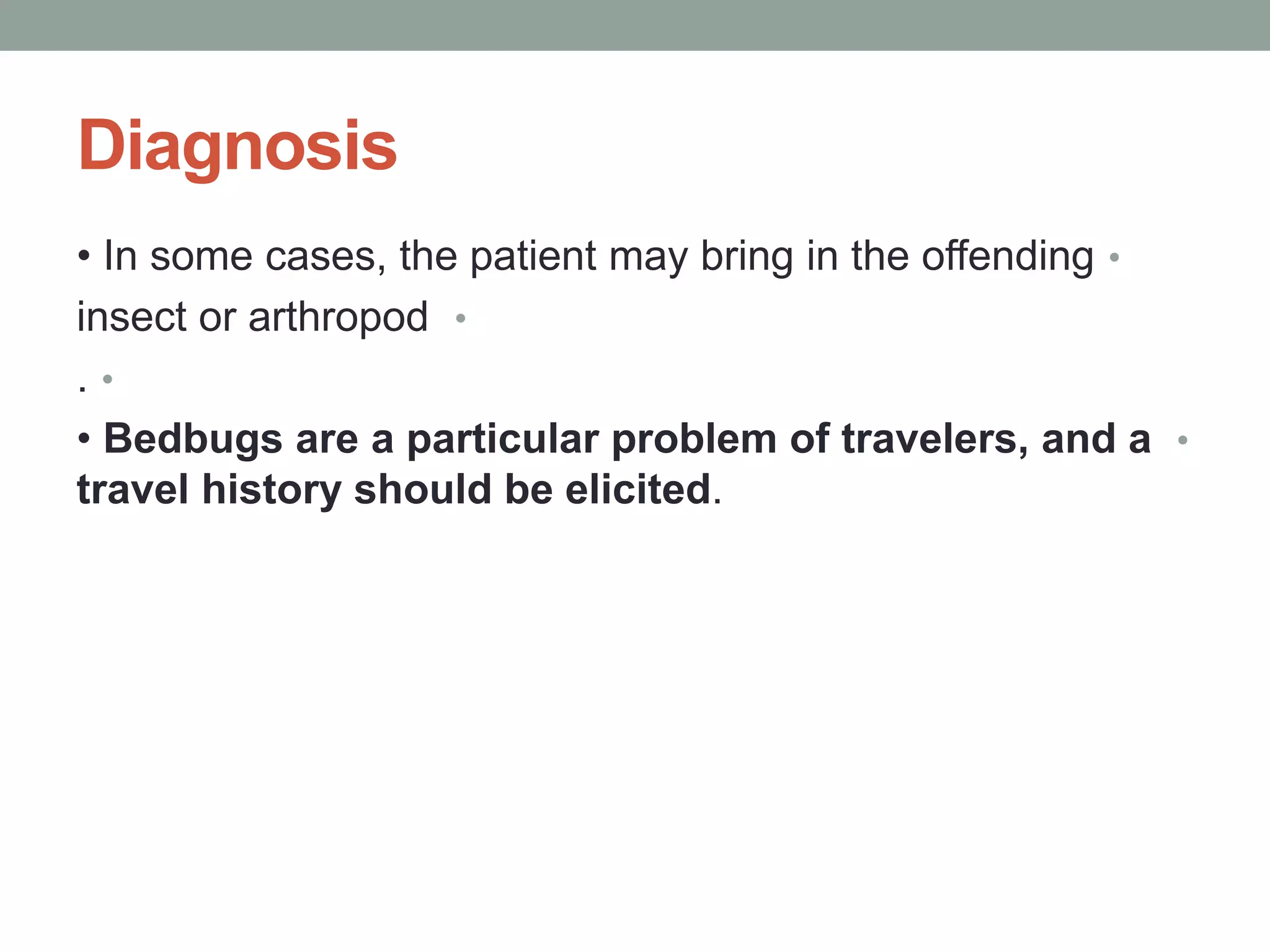 Diagnosis

• In some cases, the patient may bring in the offending •
insect or arthropod •
. •

• Bedbugs are a particular problem of travelers, and a • travel history should be elicited.